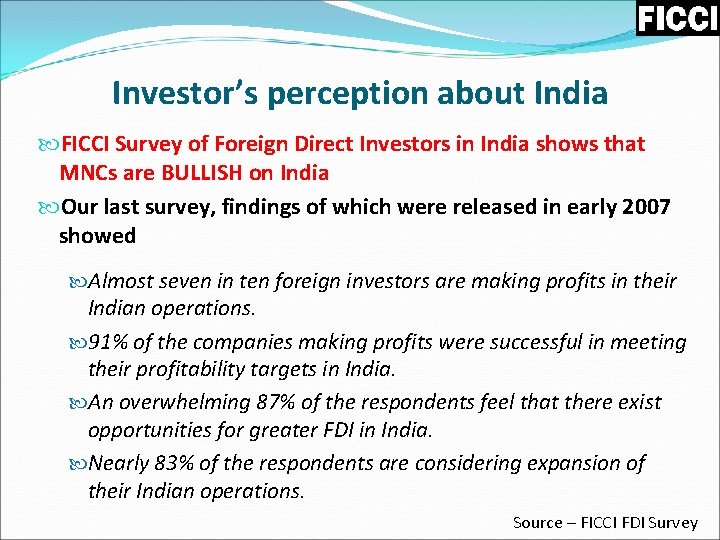 FICCI

Investor's perception about India

FICCI Survey of Foreign Direct Investors in India shows that MNCs are BULLISH on India

Our last survey, findings of which were released in early 2007 showed

Almost seven in ten foreign investors are making profits in their Indian operations.

91% of the companies making profits were successful in meeting their profitability targets in India.

An overwhelming 87% of the respondents feel that there exist opportunities for greater FDI in India.

Nearly 83% of the respondents are considering expansion of their Indian operations.

Source – FICCI FDI Survey